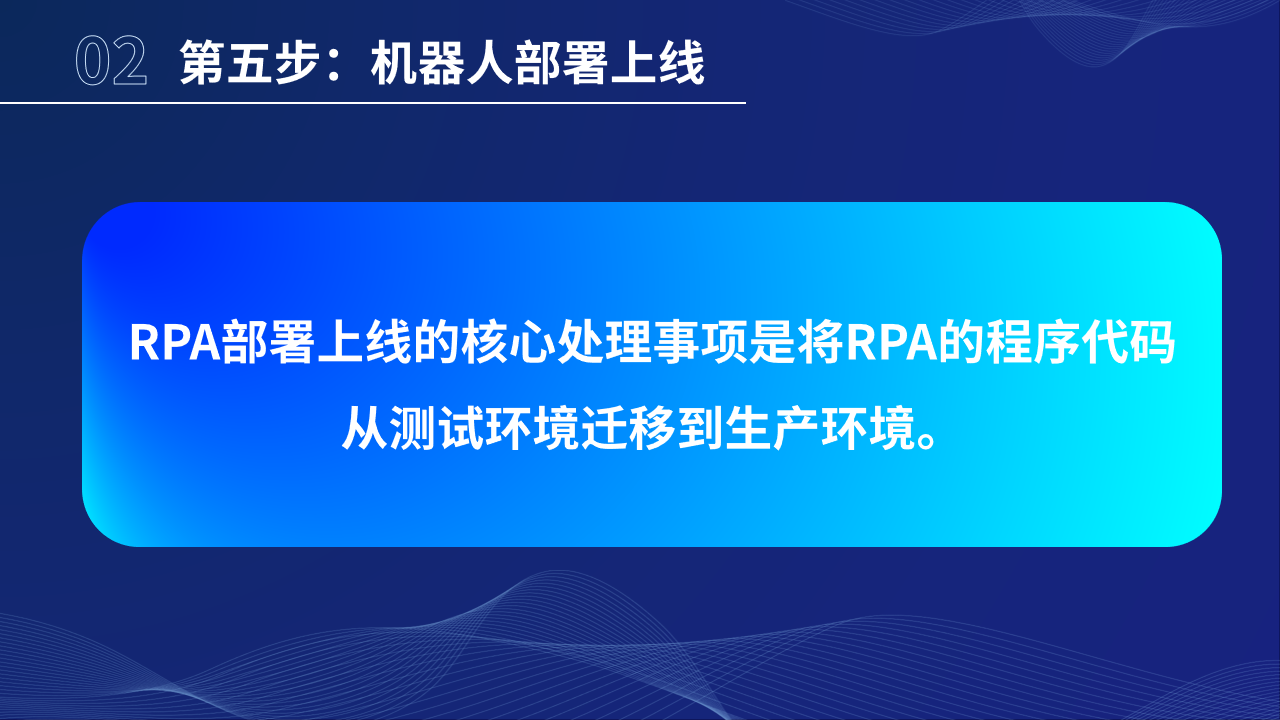 02 第五步：机器人部署上线

RPA部署上线的核心处理事项是将RPA的程序代码从测试环境迁移到生产环境。